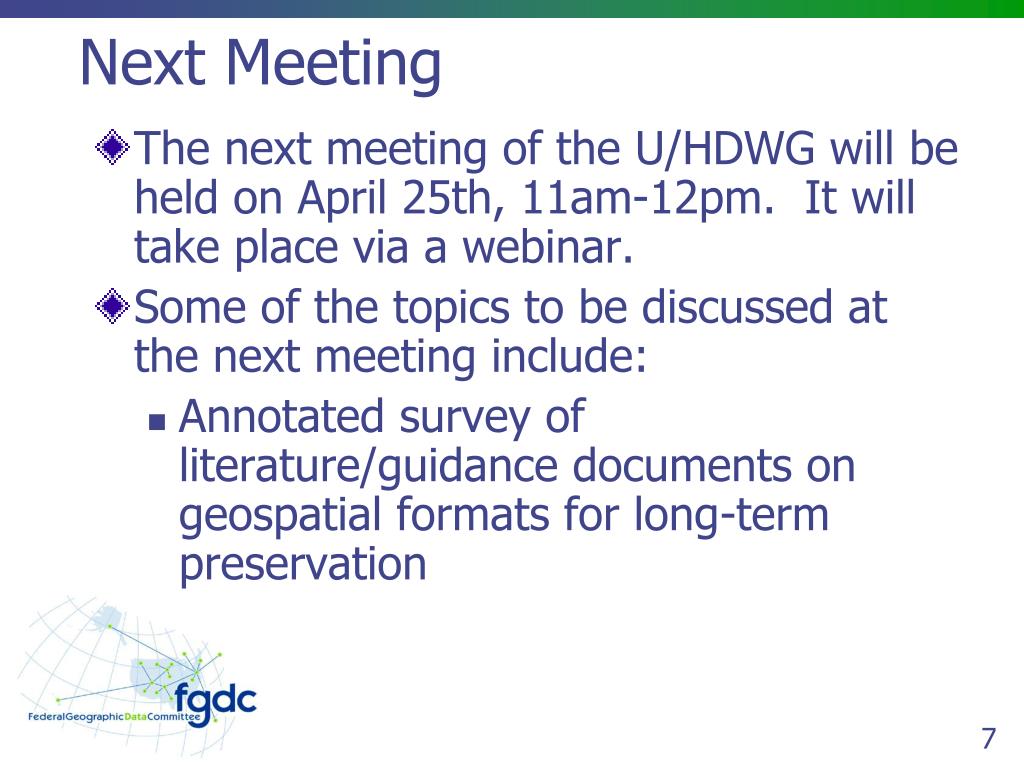 Next Meeting

The next meeting of the U/HDWG will be held on April 25th, 11am-12pm. It will take place via a webinar.

Some of the topics to be discussed at the next meeting include:

Annotated survey of literature/guidance documents on geospatial formats for long-term preservation

fgdc
FederalGeographicDataCommittee

7